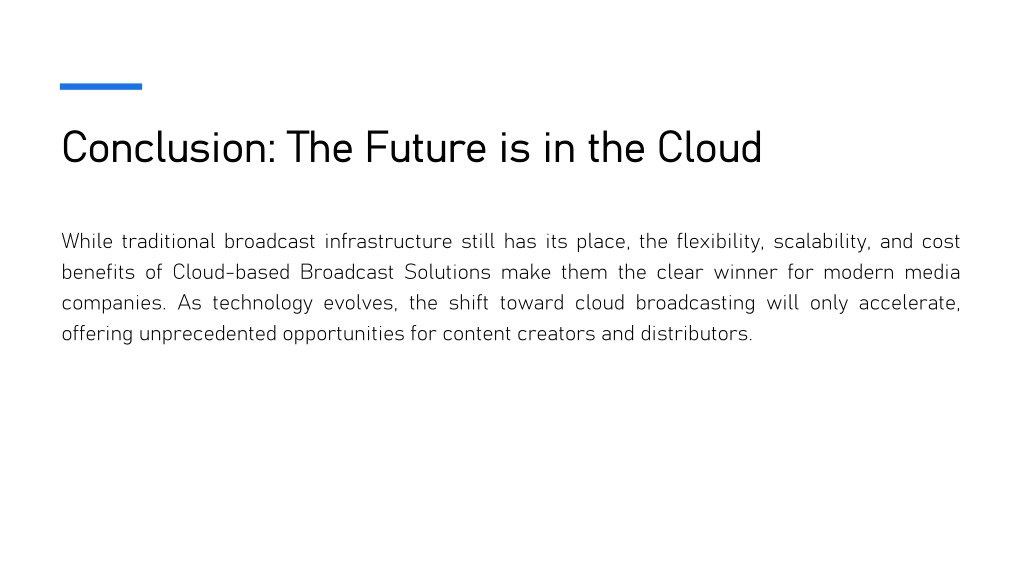 Conclusion: The Future is in the Cloud

While traditional broadcast infrastructure still has its place, the flexibility, scalability, and cost benefits of Cloud-based Broadcast Solutions make them the clear winner for modern media companies. As technology evolves, the shift toward cloud broadcasting will only accelerate, offering unprecedented opportunities for content creators and distributors.